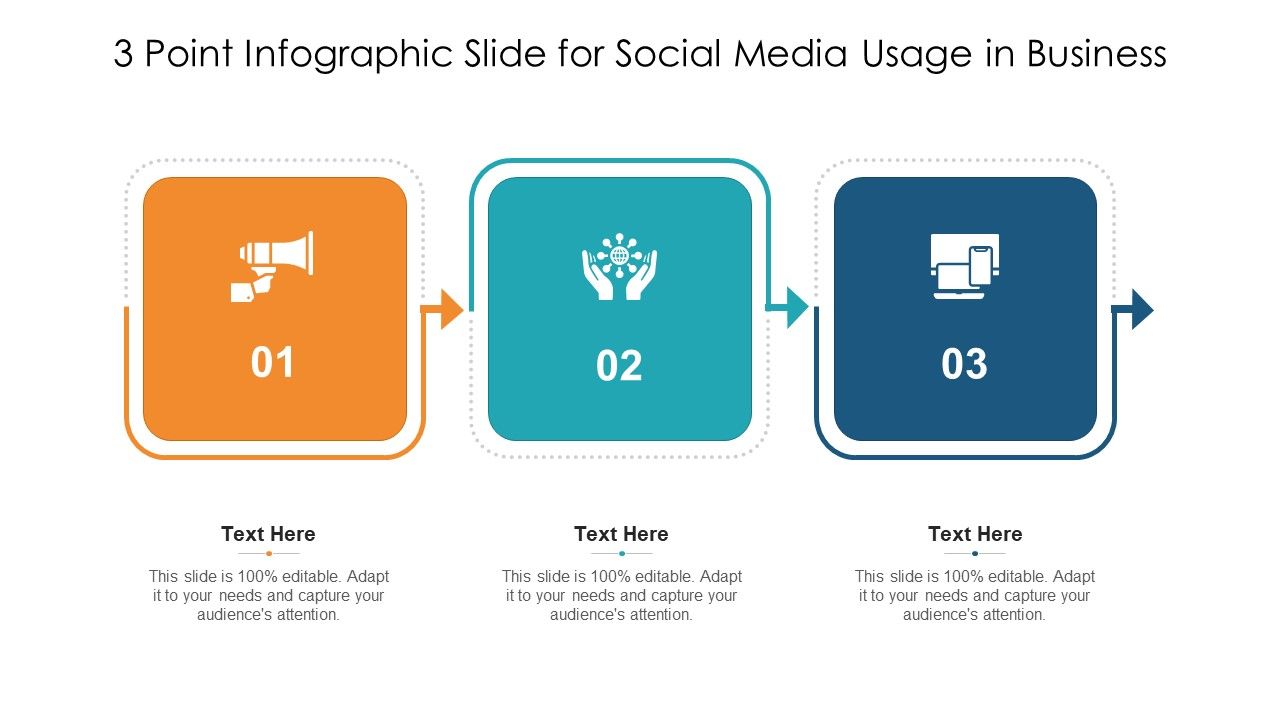 3 Point Infographic Slide for Social Media Usage in Business

01

02

03

Text Here

This slide is 100% editable. Adapt it to your needs and capture your audience's attention.

Text Here

This slide is 100% editable. Adapt it to your needs and capture your audience's attention.

Text Here

This slide is 100% editable. Adapt it to your needs and capture your audience's attention.